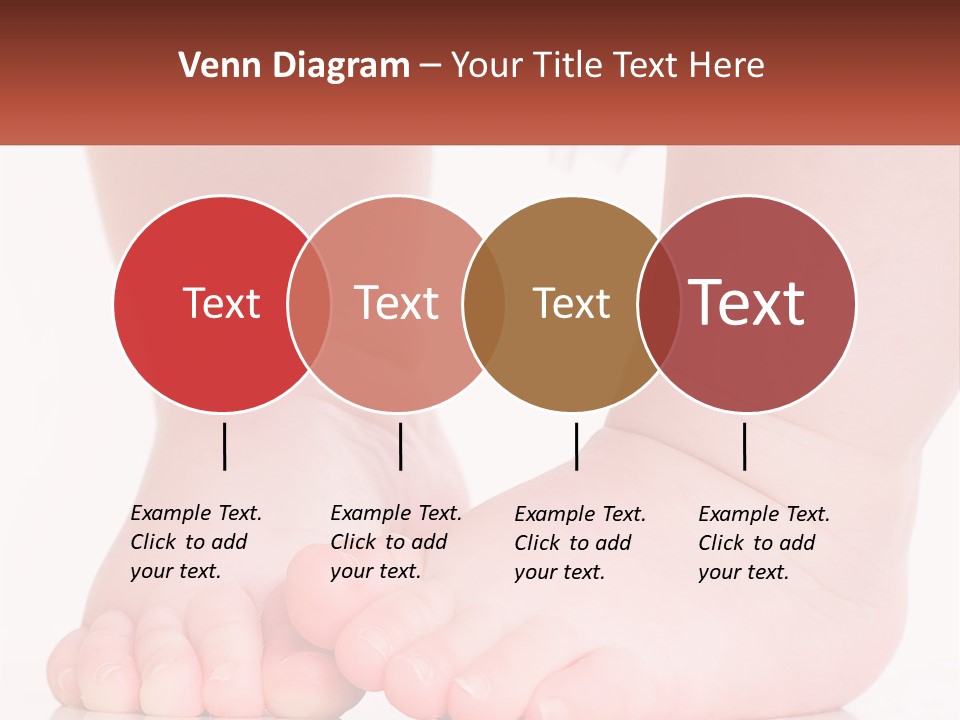 Venn Diagram – Your Title Text Here

Text

Text

Text

Text

Example Text. Click to add your text.

Example Text. Click to add your text.

Example Text. Click to add your text.

Example Text. Click to add your text.